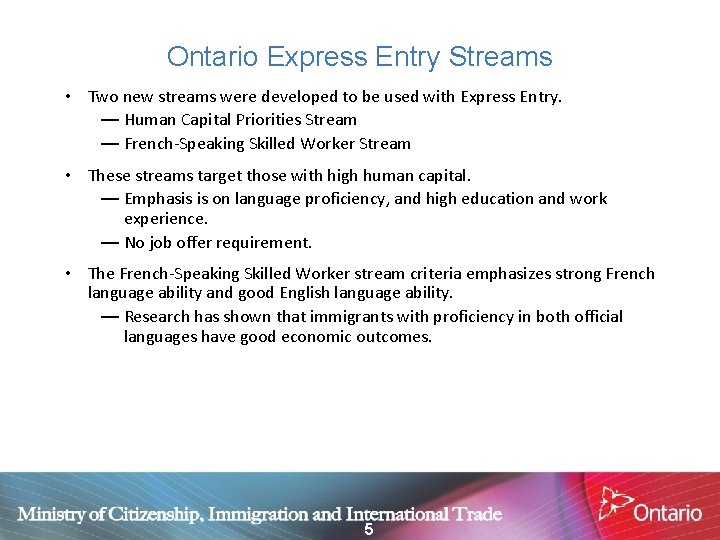 Ontario Express Entry Streams

• Two new streams were developed to be used with Express Entry.
— Human Capital Priorities Stream
— French-Speaking Skilled Worker Stream

• These streams target those with high human capital.
— Emphasis is on language proficiency, and high education and work experience.
— No job offer requirement.

• The French-Speaking Skilled Worker stream criteria emphasizes strong French language ability and good English language ability.
— Research has shown that immigrants with proficiency in both official languages have good economic outcomes.

Ministry of Citizenship, Immigration and International Trade

5

Ontario